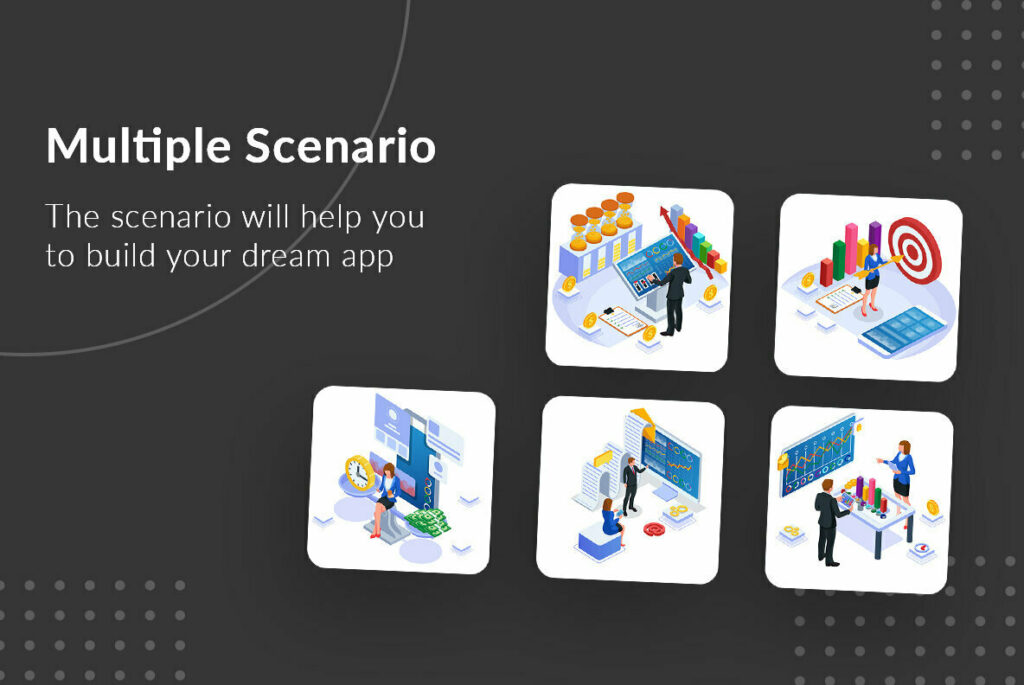 Multiple Scenario

The scenario will help you to build your dream app